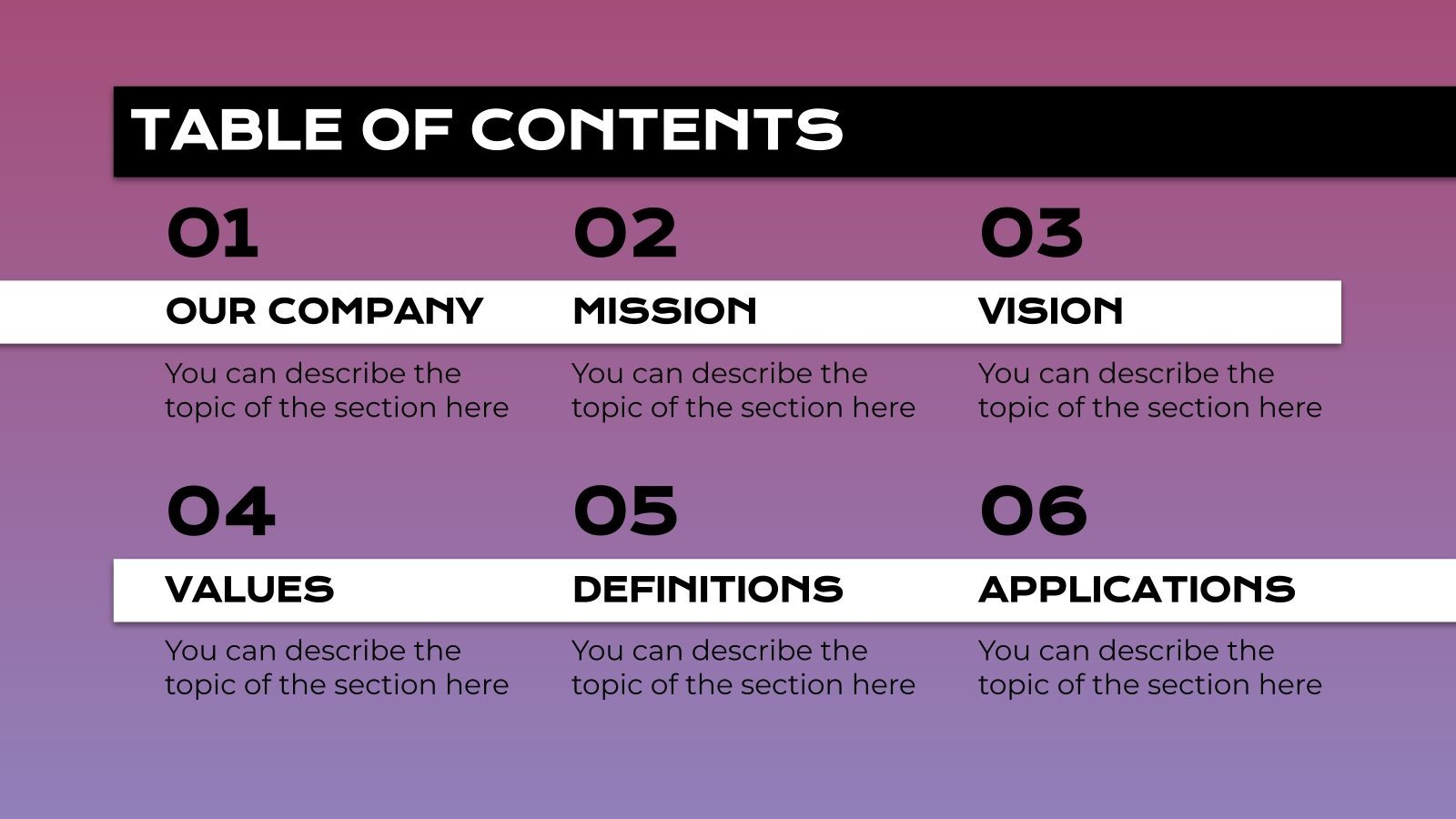 TABLE OF CONTENTS

01

OUR COMPANY

You can describe the topic of the section here

02

MISSION

You can describe the topic of the section here

03

VISION

You can describe the topic of the section here

04

VALUES

You can describe the topic of the section here

05

DEFINITIONS

You can describe the topic of the section here

06

APPLICATIONS

You can describe the topic of the section here